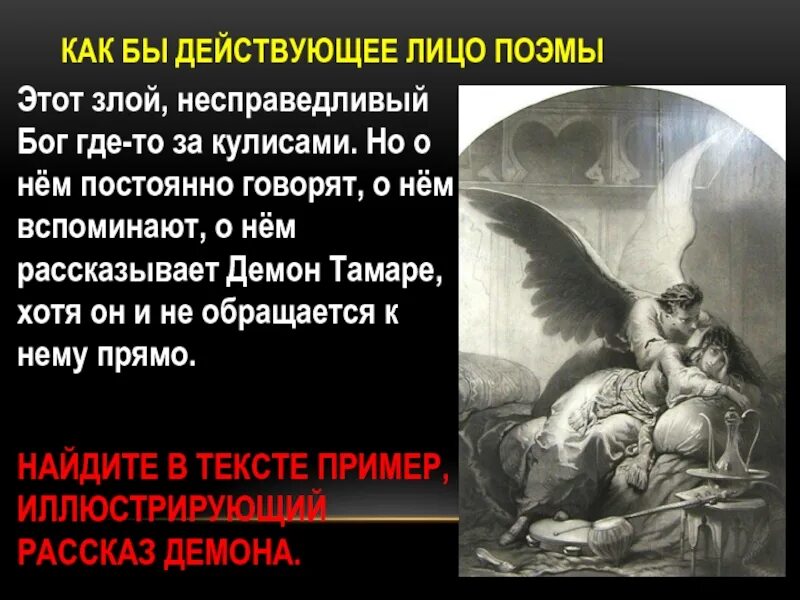 КАК БЫ ДЕЙСТВУЮЩЕЕ ЛИЦО ПОЭМЫ

Этот злой, несправедливый Бог где-то за кулисами. Но о нём постоянно говорят, о нём вспоминают, о нём рассказывает Демон Тамаре, хотя он и не обращается к нему прямо.

НАЙДИТЕ В ТЕКСТЕ ПРИМЕР, ИЛЛЮСТРИРУЮЩИЙ РАССКАЗ ДЕМОНА.